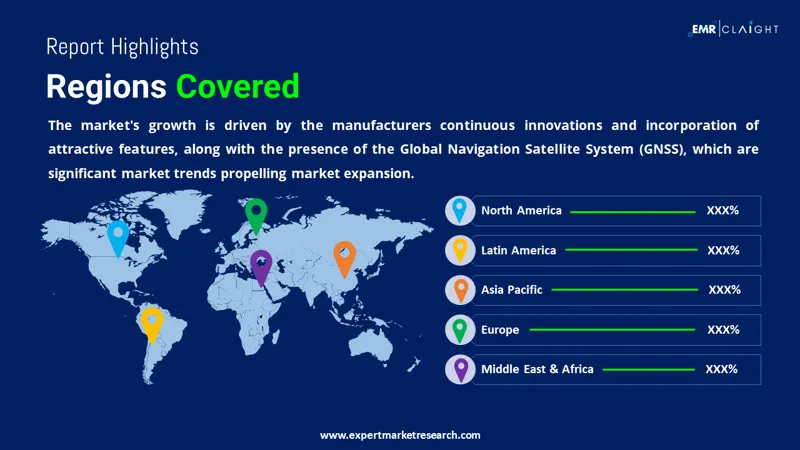 EMR | CLAIGHT

Report Highlights

Regions Covered

The market's growth is driven by the manufacturers continuous innovations and incorporation of attractive features, along with the presence of the Global Navigation Satellite System (GNSS), which are significant market trends propelling market expansion.

North America XXX%

Latin America XXX%

Asia Pacific XXX%

Europe XXX%

Middle East & Africa XXX%

www.expertmarketresearch.com